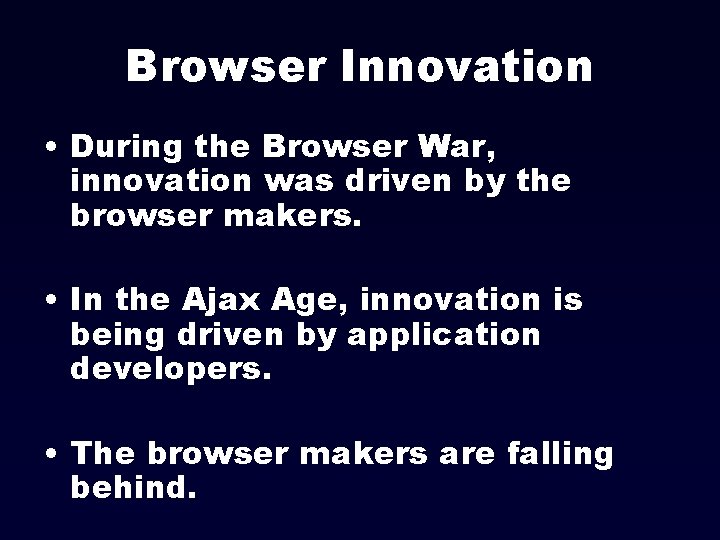 Browser Innovation

• During the Browser War, innovation was driven by the browser makers.

• In the Ajax Age, innovation is being driven by application developers.

• The browser makers are falling behind.